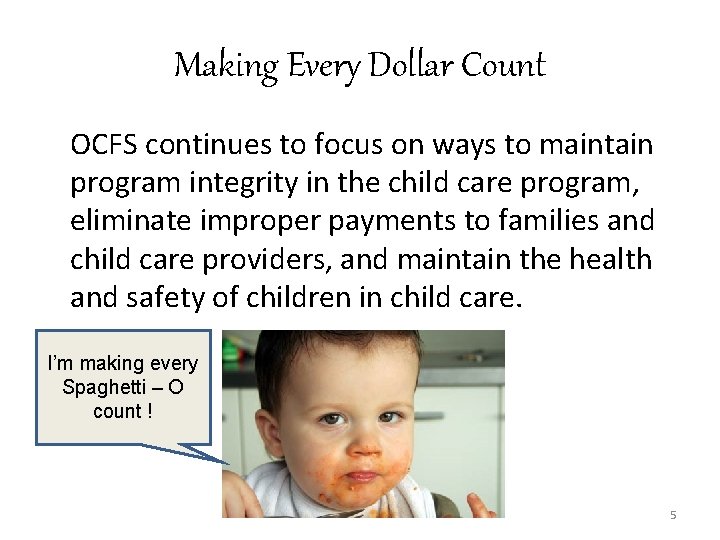 Making Every Dollar Count

OCFS continues to focus on ways to maintain program integrity in the child care program, eliminate improper payments to families and child care providers, and maintain the health and safety of children in child care.

I'm making every Spaghetti – O count !

5